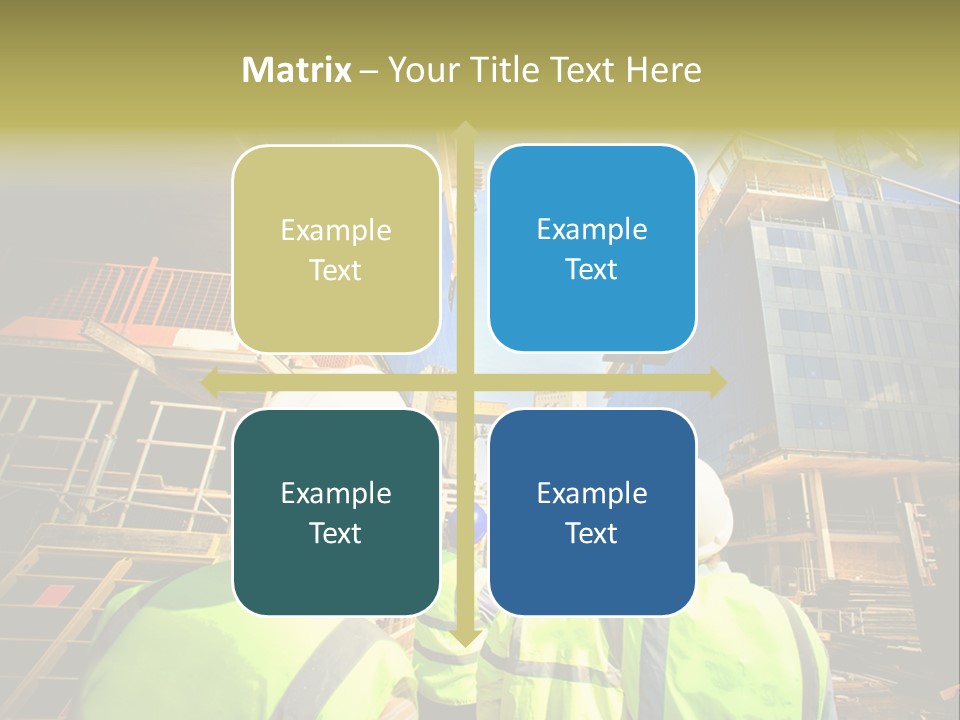 Matrix – Your Title Text Here

Example Text

Example Text

Example Text

Example Text